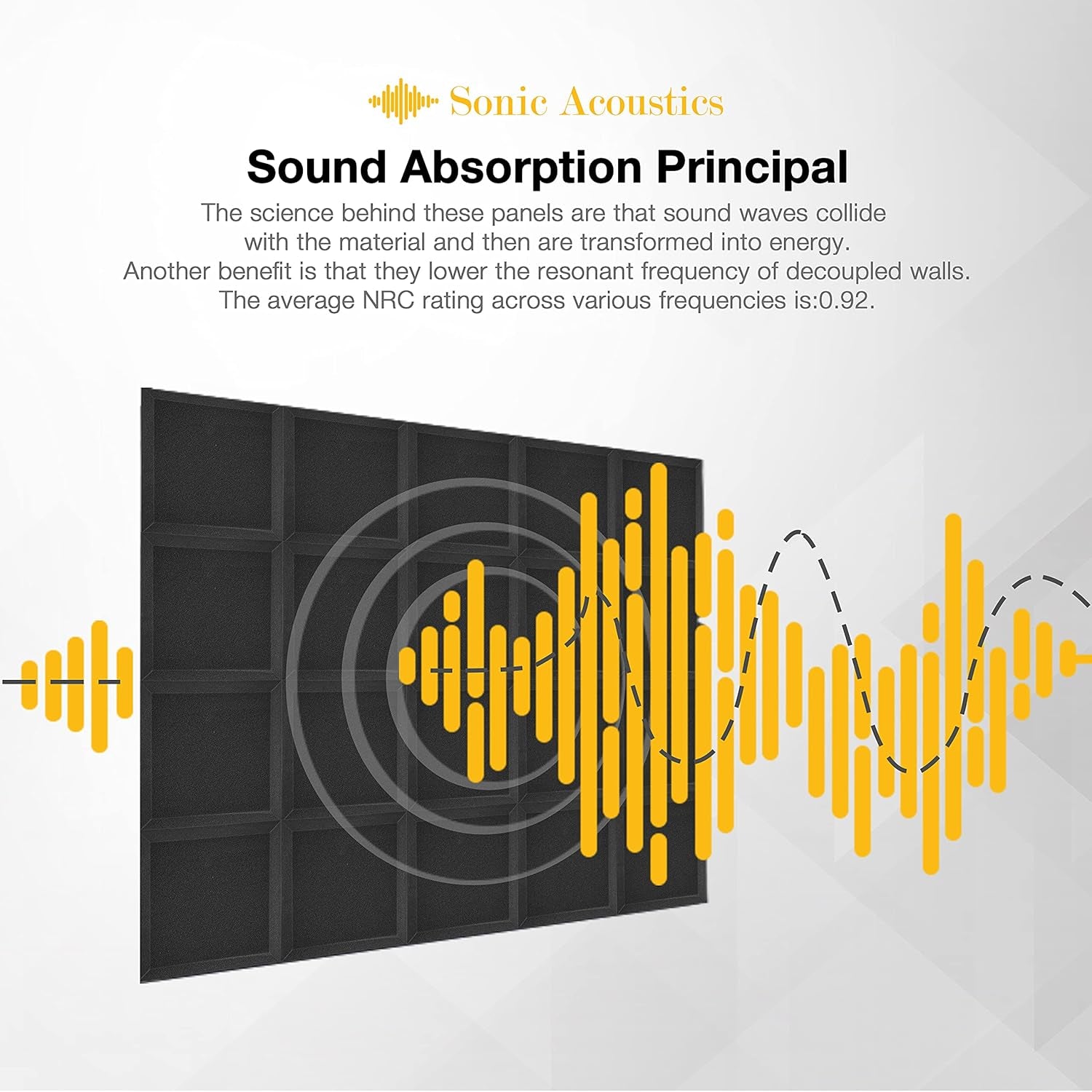 Sonic Acoustics

Sound Absorption Principal

The science behind these panels are that sound waves collide with the material and then are transformed into energy. Another benefit is that they lower the resonant frequency of decoupled walls. The average NRC rating across various frequencies is:0.92.